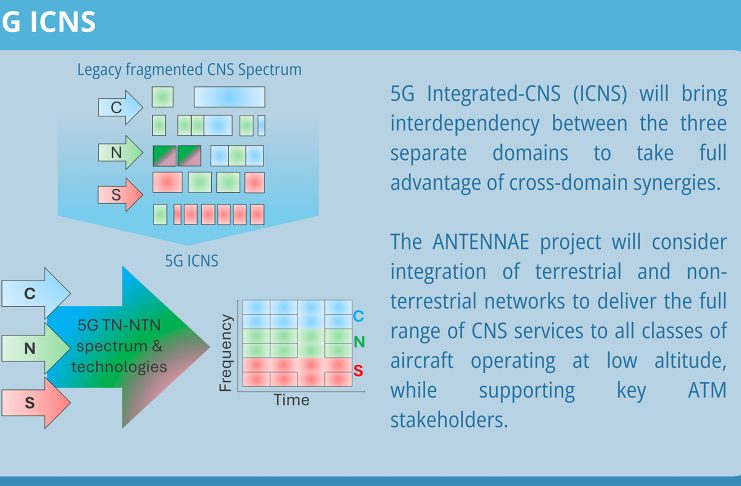 G ICNS

Legacy fragmented CNS Spectrum

C

N

S

5G ICNS

C

N

S

5G TN-NTN spectrum & technologies

Frequency

Time

C

N

S

5G Integrated-CNS (ICNS) will bring interdependency between the three separate domains to take full advantage of cross-domain synergies.

The ANTENNAE project will consider integration of terrestrial and non-terrestrial networks to deliver the full range of CNS services to all classes of aircraft operating at low altitude, while supporting key ATM stakeholders.